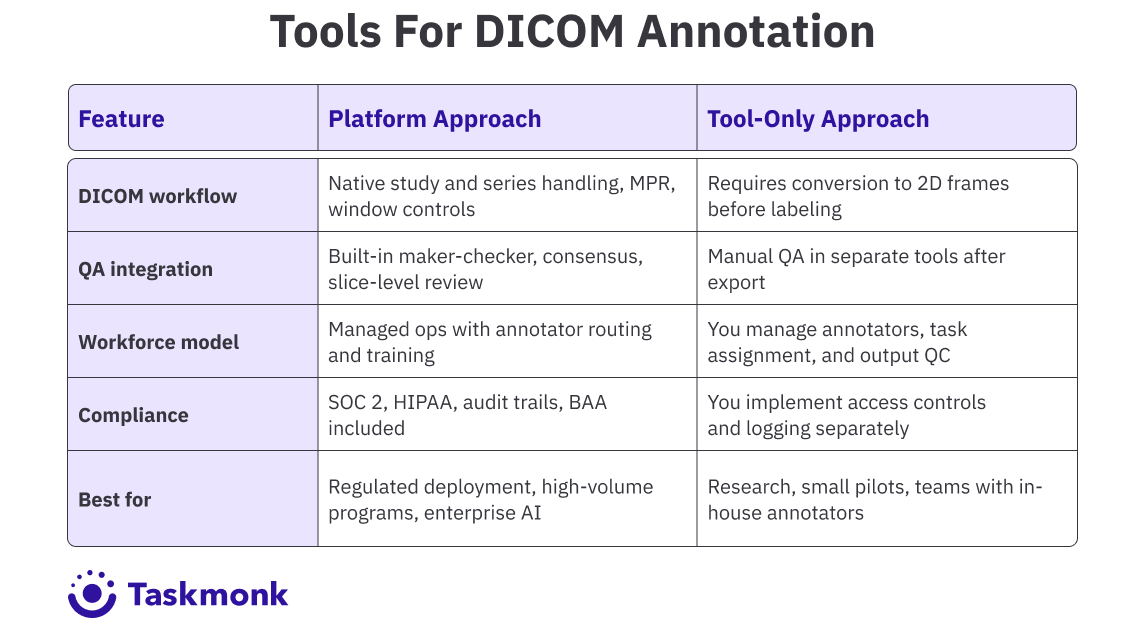 Tools For DICOM Annotation

| Feature | Platform Approach | Tool-Only Approach |
|---|---|---|
| DICOM workflow | Native study and series handling, MPR, window controls | Requires conversion to 2D frames before labeling |
| QA integration | Built-in maker-checker, consensus, slice-level review | Manual QA in separate tools after export |
| Workforce model | Managed ops with annotator routing and training | You manage annotators, task assignment, and output QC |
| Compliance | SOC 2, HIPAA, audit trails, BAA included | You implement access controls and logging separately |
| Best for | Regulated deployment, high-volume programs, enterprise AI | Research, small pilots, teams with in-house annotators |

Taskmonk